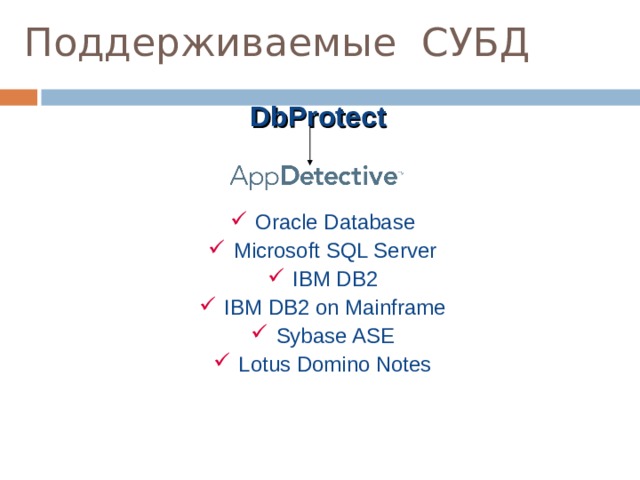 Поддерживаемые СУБД

DbProtect

AppDetective™

✓ Oracle Database
✓ Microsoft SQL Server
✓ IBM DB2
✓ IBM DB2 on Mainframe
✓ Sybase ASE
✓ Lotus Domino Notes